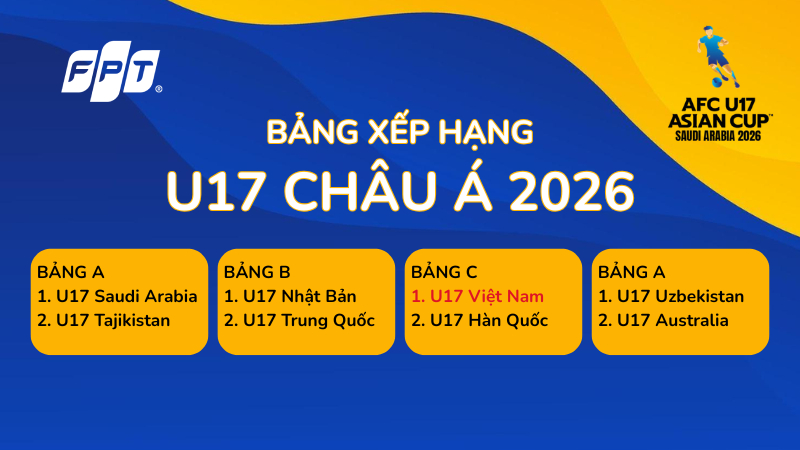 FPT

AFC U17 ASIAN CUP™
SAUDI ARABIA 2026

BẢNG XẾP HẠNG
U17 CHÂU Á 2026

BẢNG A
1. U17 Saudi Arabia
2. U17 Tajikistan

BẢNG B
1. U17 Nhật Bản
2. U17 Trung Quốc

BẢNG C
1. U17 Việt Nam
2. U17 Hàn Quốc

BẢNG A
1. U17 Uzbekistan
2. U17 Australia